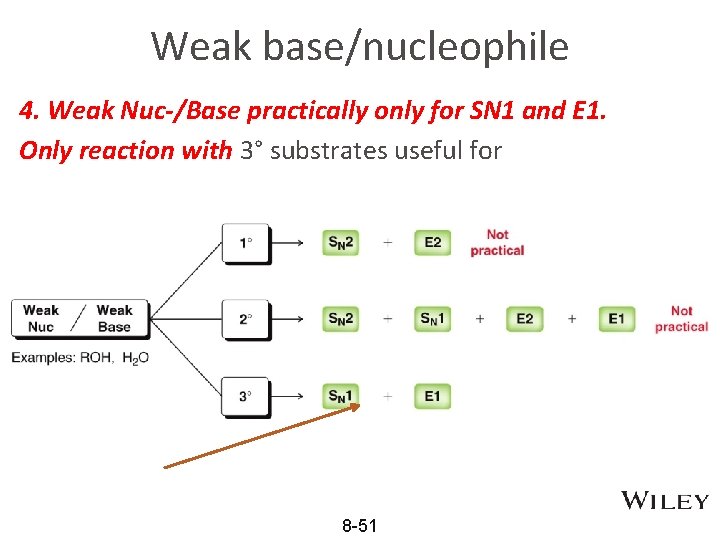 Weak base/nucleophile

4. Weak Nuc-/Base practically only for SN1 and E1.

Only reaction with 3° substrates useful for

Weak Nuc / Weak Base

Examples: ROH, $H_2O$

1° → $S_N2$ + E2 Not practical

2° → $S_N2$ + $S_N1$ + E2 + E1 Not practical

3° → $S_N1$ + E1

WILEY

8-51